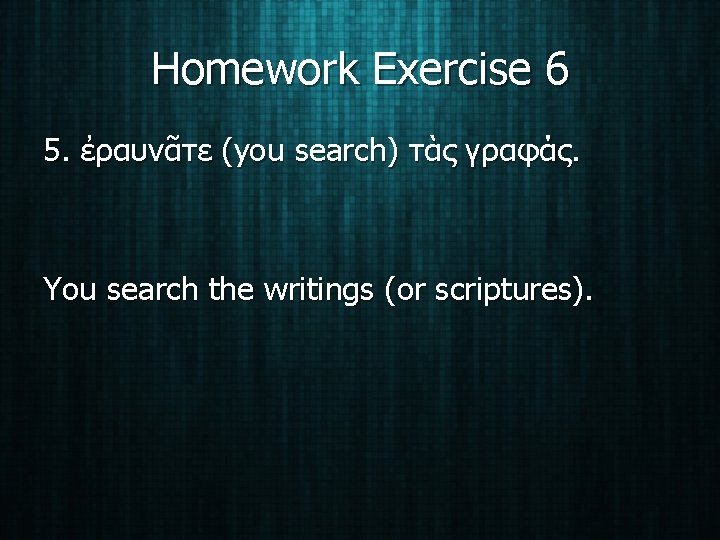 Homework Exercise 6

5. ἐραυνᾶτε (you search) τὰς γραφάς.

You search the writings (or scriptures).